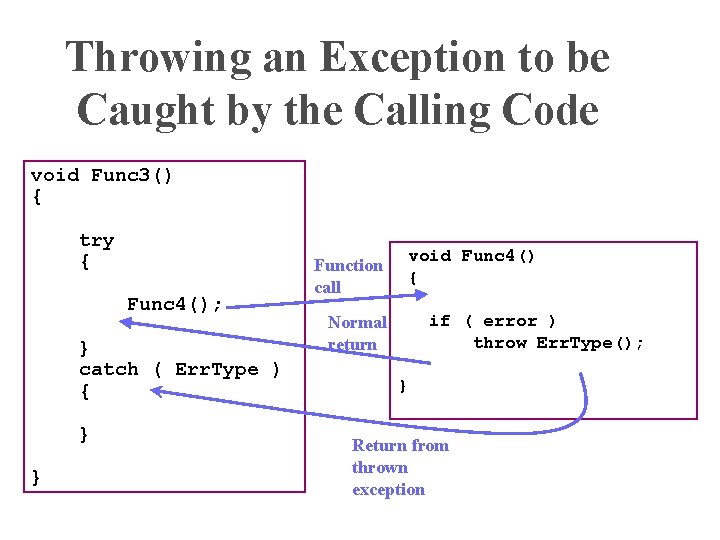 Throwing an Exception to be Caught by the Calling Code

void Func3()
{
    try
    {
        Func4();
    }
    catch ( ErrType )
    {
    }
}

Function call

Normal return

void Func4()
{
    if ( error )
        throw ErrType();
}

Return from thrown exception